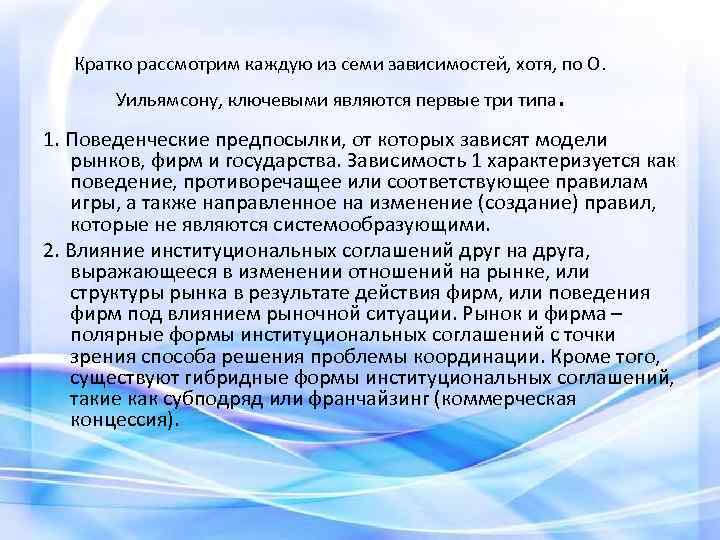 Кратко рассмотрим каждую из семи зависимостей, хотя, по О. Уильямсону, ключевыми являются первые три типа.

1. Поведенческие предпосылки, от которых зависят модели рынков, фирм и государства. Зависимость 1 характеризуется как поведение, противоречащее или соответствующее правилам игры, а также направленное на изменение (создание) правил, которые не являются системообразующими.

2. Влияние институциональных соглашений друг на друга, выражающееся в изменении отношений на рынке, или структуры рынка в результате действия фирм, или поведения фирм под влиянием рыночной ситуации. Рынок и фирма – полярные формы институциональных соглашений с точки зрения способа решения проблемы координации. Кроме того, существуют гибридные формы институциональных соглашений, такие как субподряд или франчайзинг (коммерческая концессия).